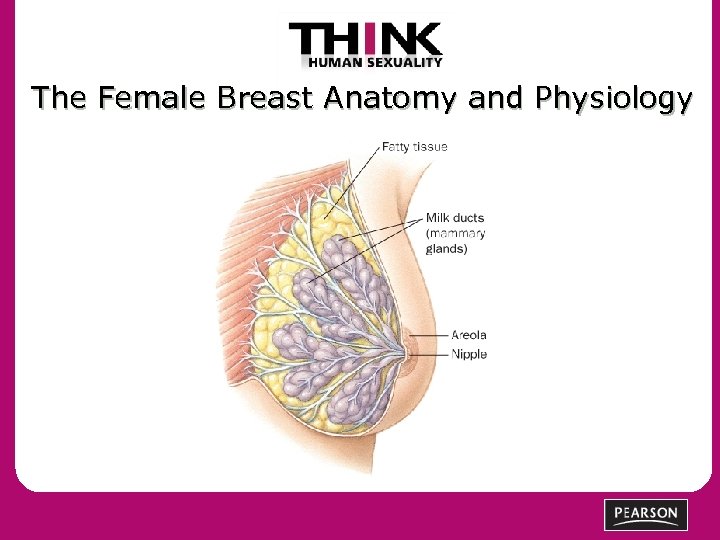 THINK
HUMAN SEXUALITY

The Female Breast Anatomy and Physiology

Fatty tissue

Milk ducts (mammary glands)

Areola

Nipple

PEARSON